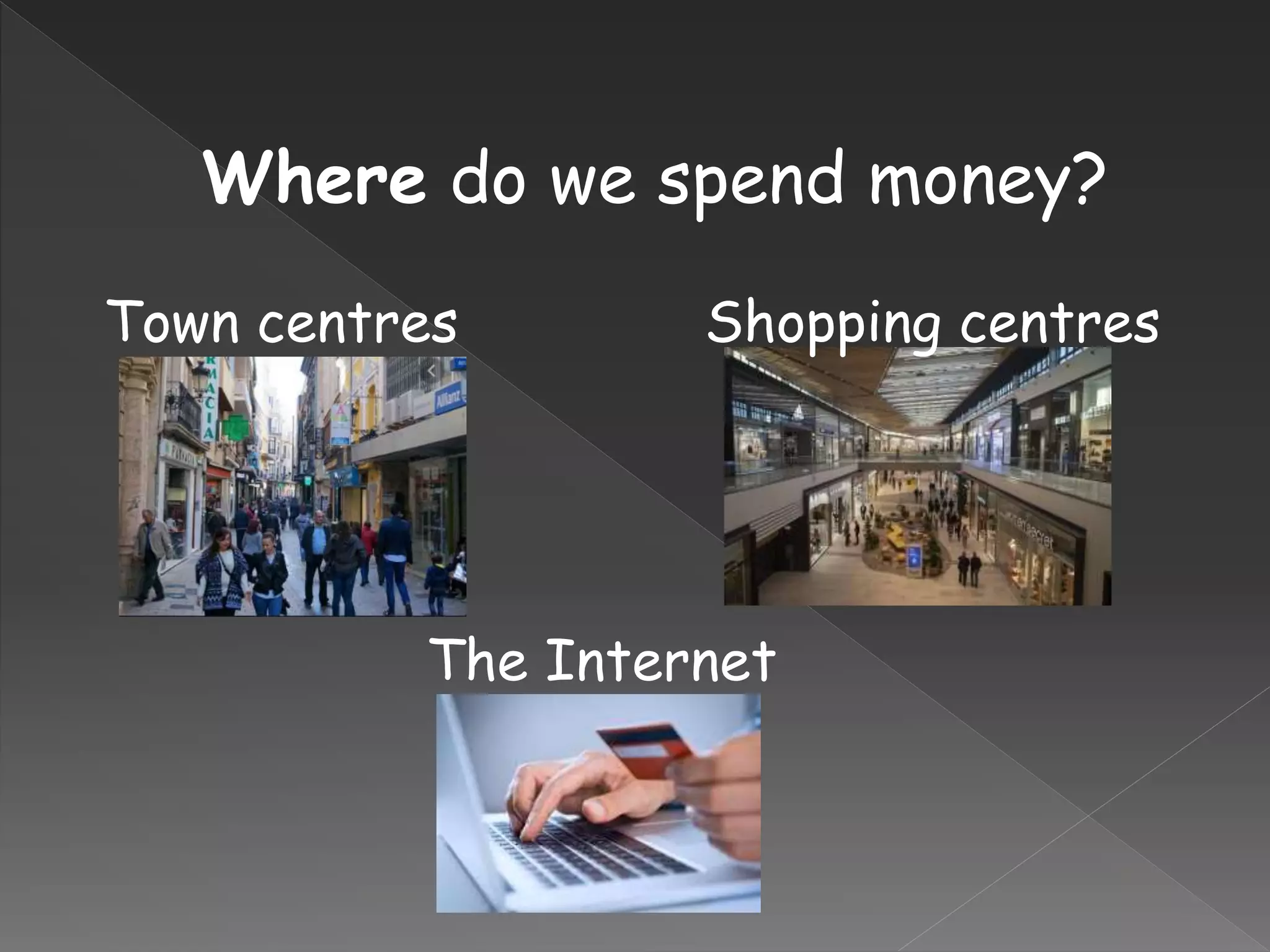 Where do we spend money?

Town centres

Shopping centres

The Internet